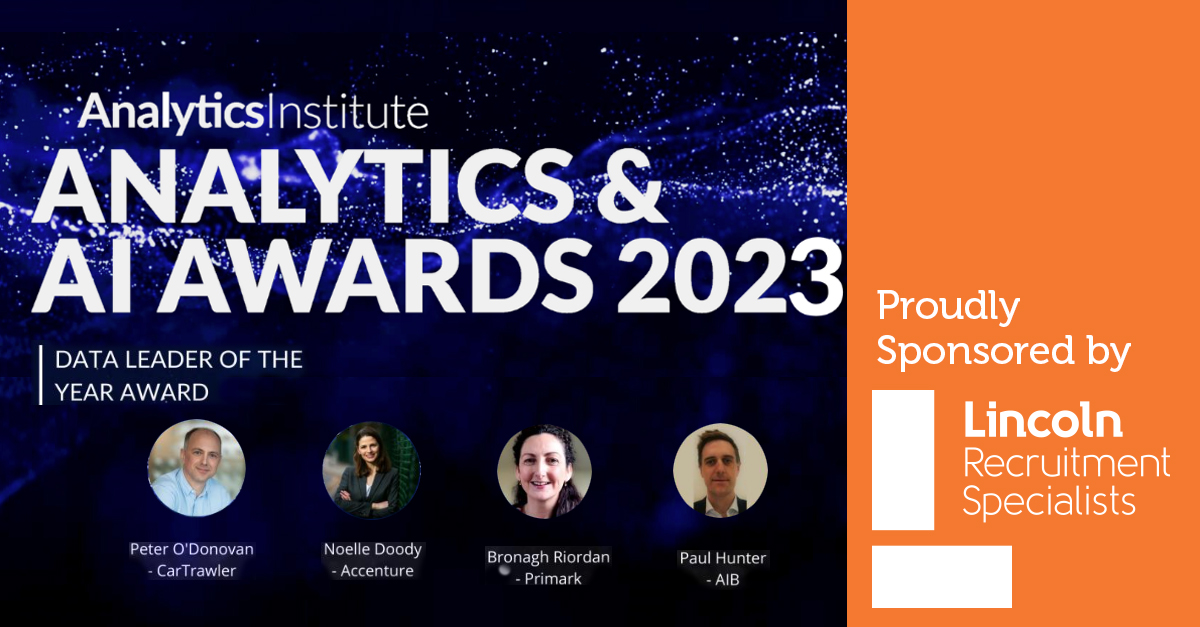 AnalyticsInstitute
ANALYTICS & AI AWARDS 2023

DATA LEADER OF THE YEAR AWARD

Peter O'Donovan - CarTrawler

Noelle Doody - Accenture

Bronagh Riordan - Primark

Paul Hunter - AIB

Proudly Sponsored by

Lincoln Recruitment Specialists